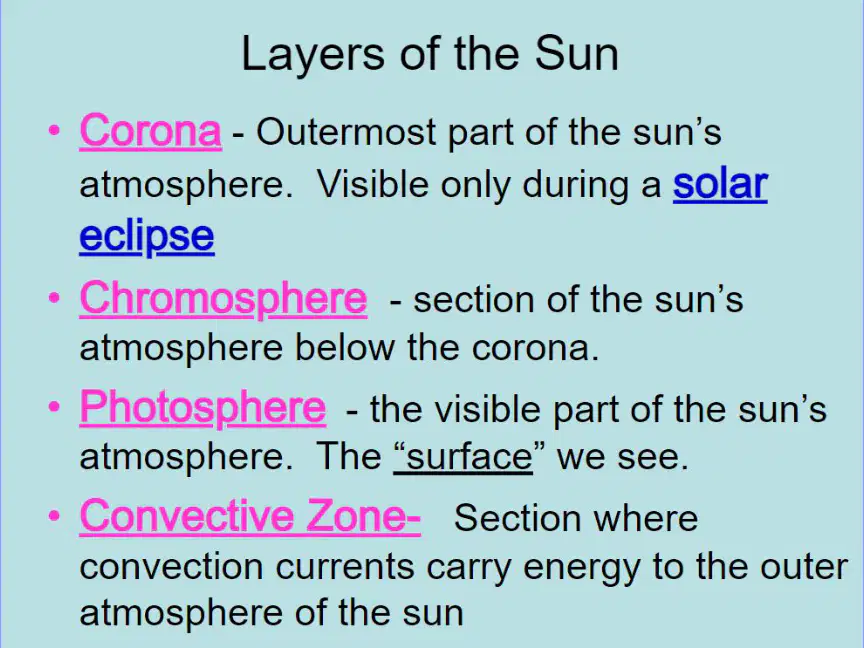 Layers of the Sun

• Corona - Outermost part of the sun's atmosphere. Visible only during a solar eclipse

• Chromosphere - section of the sun's atmosphere below the corona.

• Photosphere - the visible part of the sun's atmosphere. The "surface" we see.

• Convective Zone- Section where convection currents carry energy to the outer atmosphere of the sun